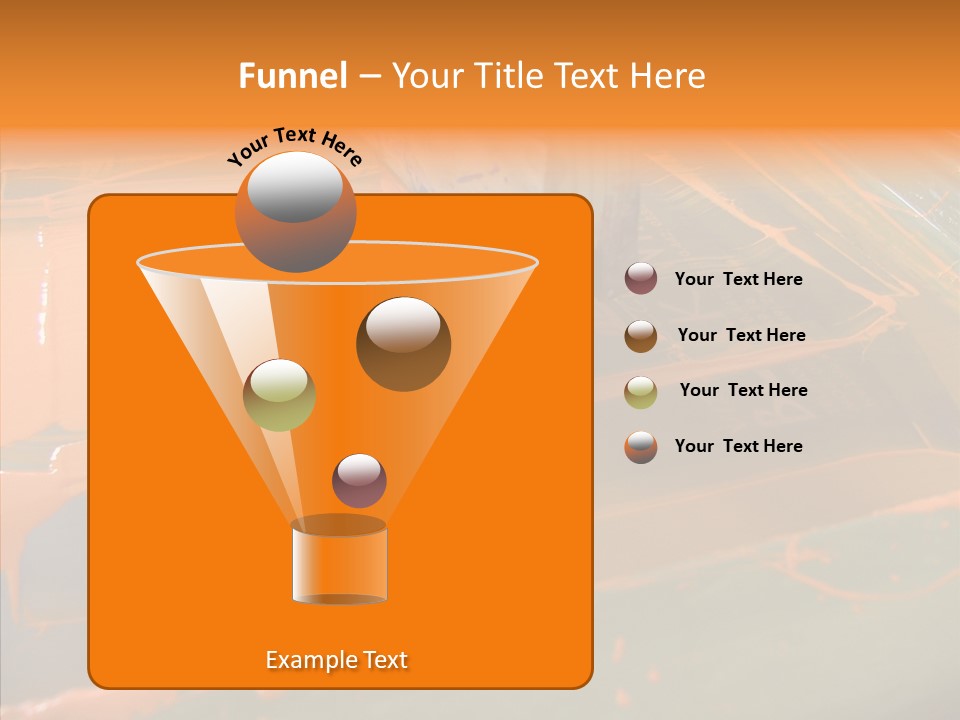 Funnel – Your Title Text Here

Your Text Here

Your Text Here

Your Text Here

Your Text Here

Your Text Here

Example Text